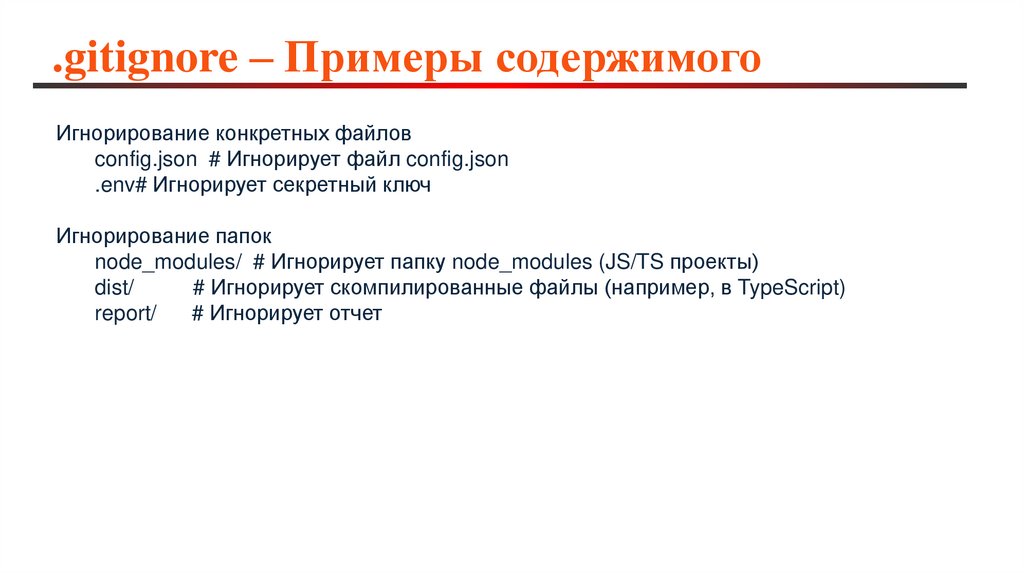 .gitignore – Примеры содержимого

Игнорирование конкретных файлов
config.json # Игнорирует файл config.json
.env# Игнорирует секретный ключ

Игнорирование папок
node_modules/ # Игнорирует папку node_modules (JS/TS проекты)
dist/ # Игнорирует скомпилированные файлы (например, в TypeScript)
report/ # Игнорирует отчет